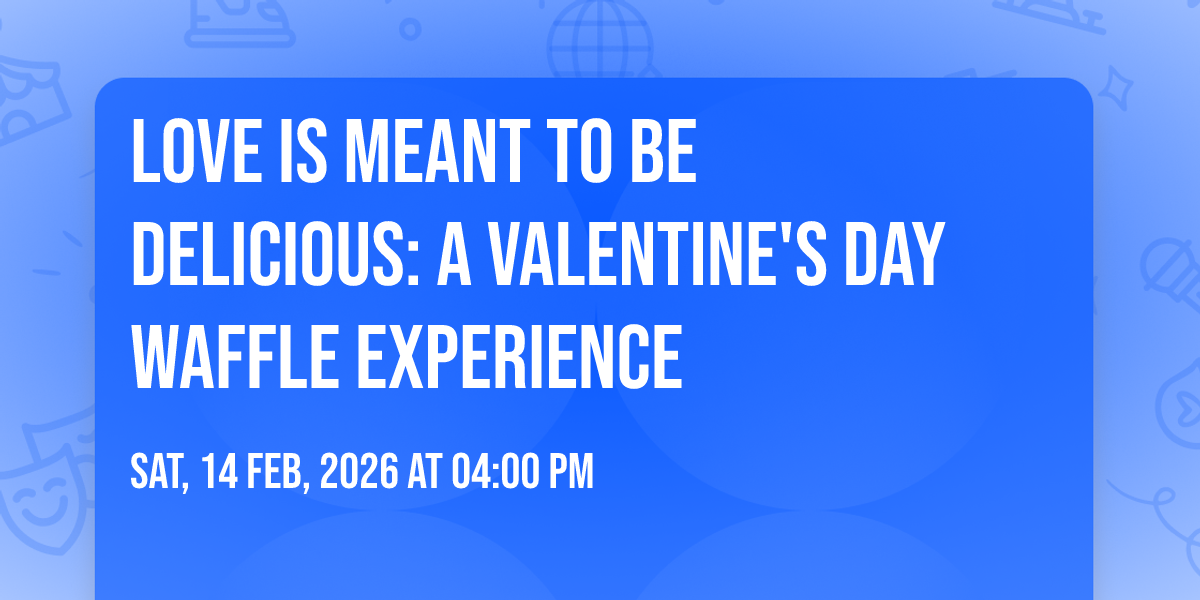 LOVE IS MEANT TO BE DELICIOUS: A VALENTINE'S DAY WAFFLE EXPERIENCE

SAT, 14 FEB, 2026 AT 04:00 PM